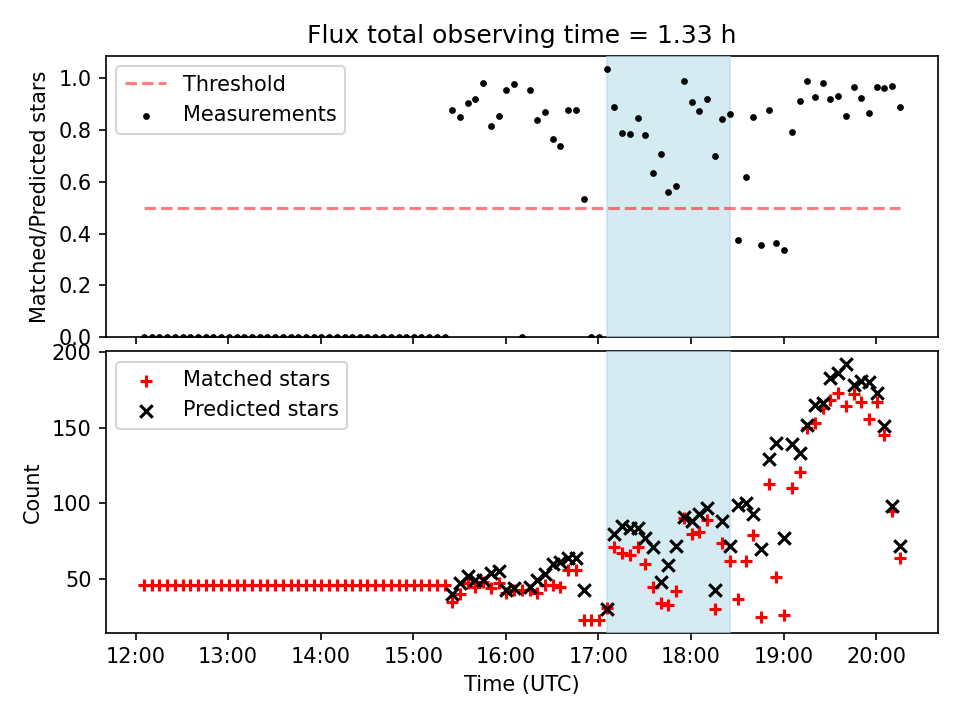 Flux total observing time = 1.33 h

Threshold
Measurements

Matched/Predicted stars
1.0
0.8
0.6
0.4
0.2
0.0

Matched stars
Predicted stars

Count
200
150
100
50

12:00
13:00
14:00
15:00
16:00
17:00
18:00
19:00
20:00
Time (UTC)